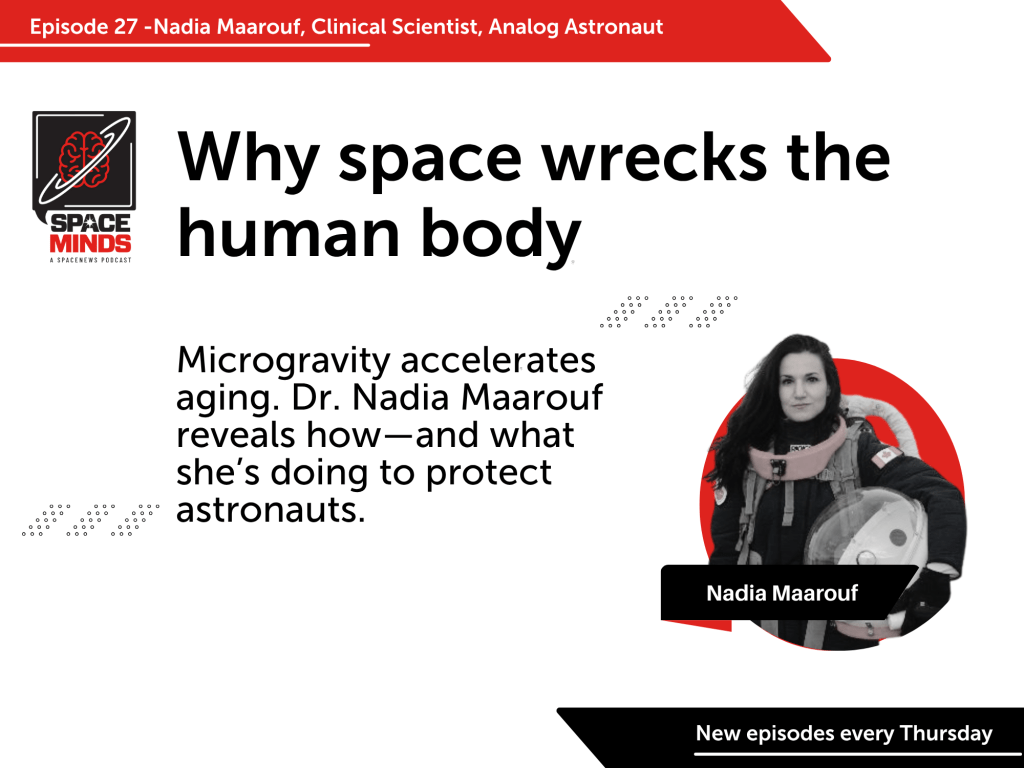 Episode 27 -Nadia Maarouf, Clinical Scientist, Analog Astronaut

SPACE MINDS
A SPACENEWS PODCAST

Why space wrecks the human body

Microgravity accelerates aging. Dr. Nadia Maarouf reveals how—and what she's doing to protect astronauts.

Nadia Maarouf

New episodes every Thursday